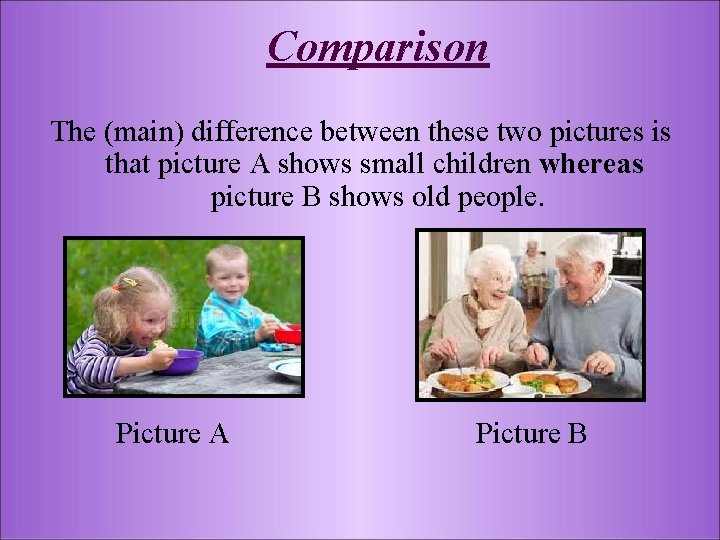 Comparison

The (main) difference between these two pictures is that picture A shows small children whereas picture B shows old people.

Picture A

Picture B